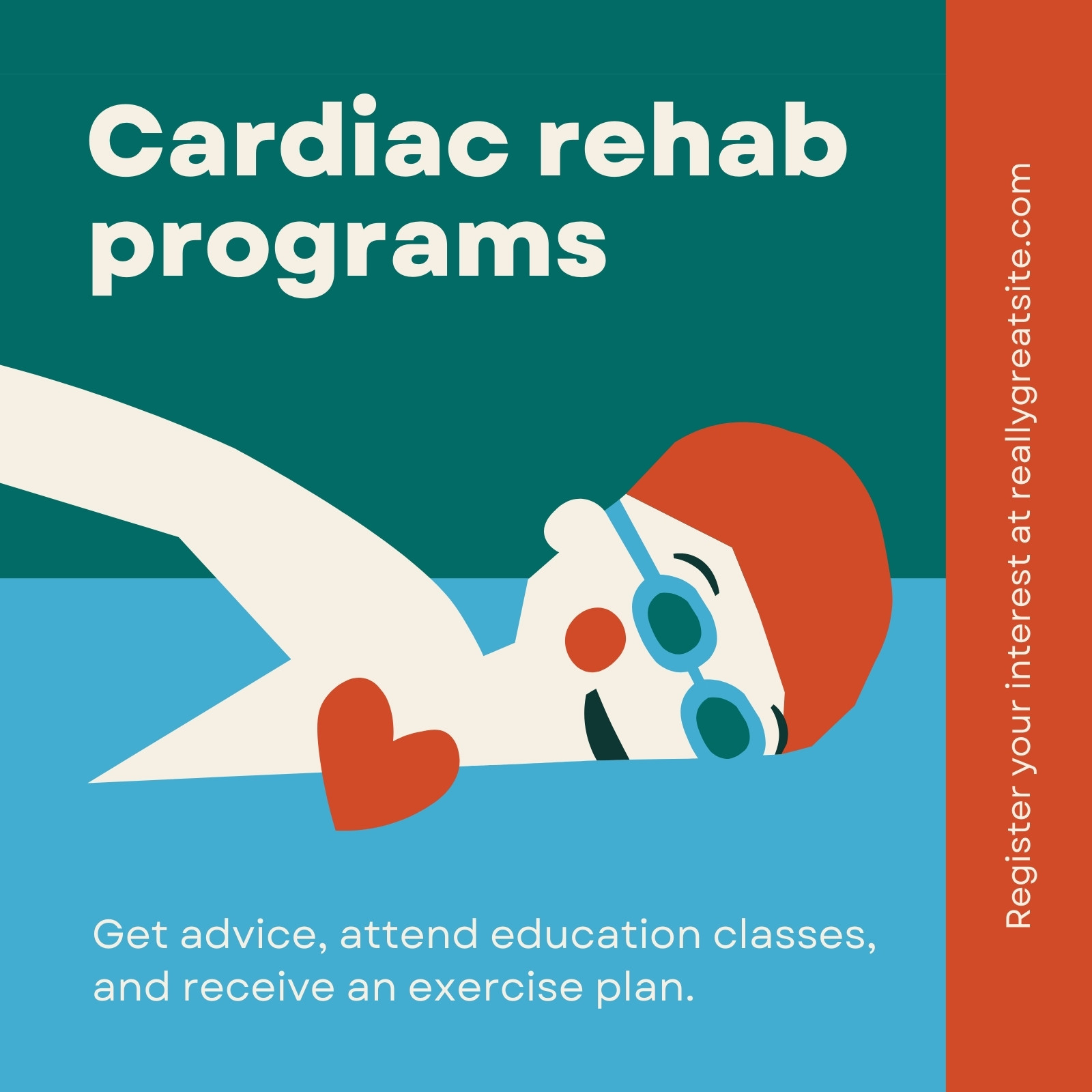 Cardiac rehab programs

Get advice, attend education classes, and receive an exercise plan.

Register your interest at reallygreatsite.com